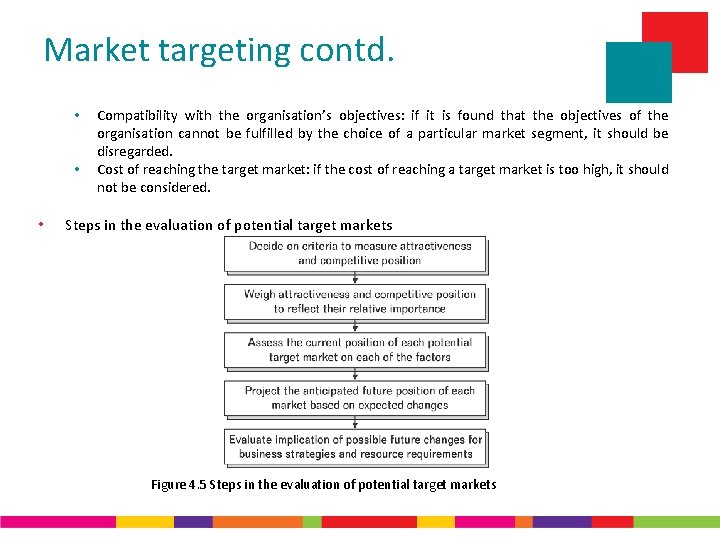 Market targeting contd.

• Compatibility with the organisation's objectives: if it is found that the objectives of the organisation cannot be fulfilled by the choice of a particular market segment, it should be disregarded.
• Cost of reaching the target market: if the cost of reaching a target market is too high, it should not be considered.

• Steps in the evaluation of potential target markets

Decide on criteria to measure attractiveness and competitive position

Weigh attractiveness and competitive position to reflect their relative importance

Assess the current position of each potential target market on each of the factors

Project the anticipated future position of each market based on expected changes

Evaluate implication of possible future changes for business strategies and resource requirements

Figure 4.5 Steps in the evaluation of potential target markets